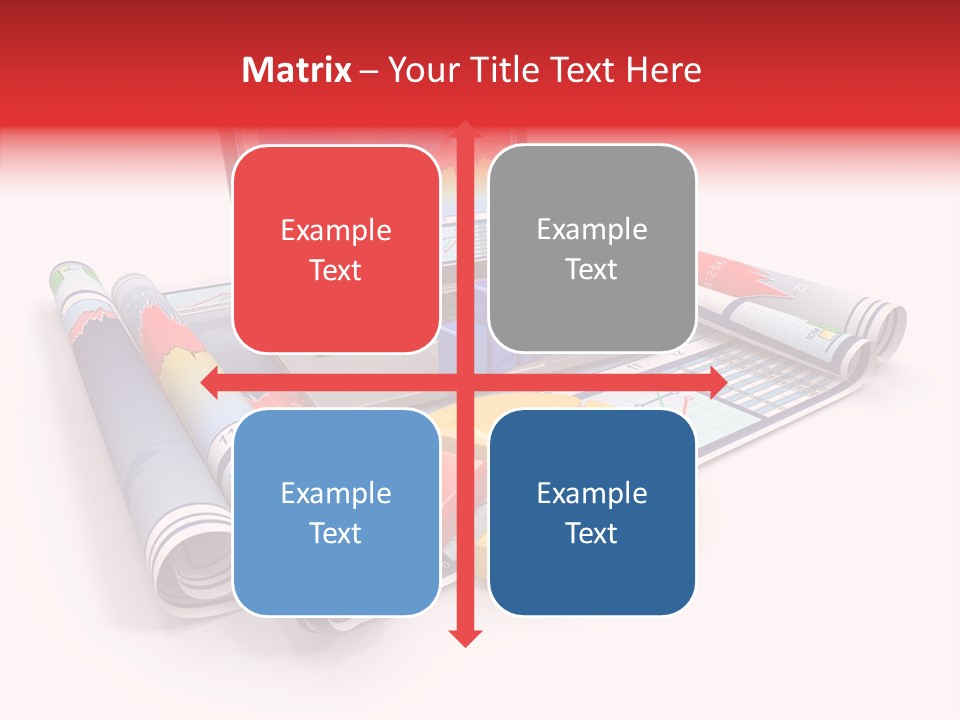 Matrix – Your Title Text Here

Example Text

Example Text

Example Text

Example Text